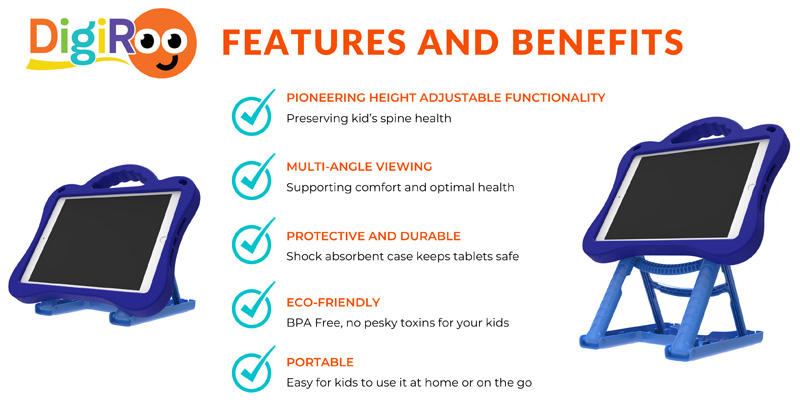 DigiRoo

FEATURES AND BENEFITS

PIONEERING HEIGHT ADJUSTABLE FUNCTIONALITY
Preserving kid's spine health

MULTI-ANGLE VIEWING
Supporting comfort and optimal health

PROTECTIVE AND DURABLE
Shock absorbent case keeps tablets safe

ECO-FRIENDLY
BPA Free, no pesky toxins for your kids

PORTABLE
Easy for kids to use it at home or on the go